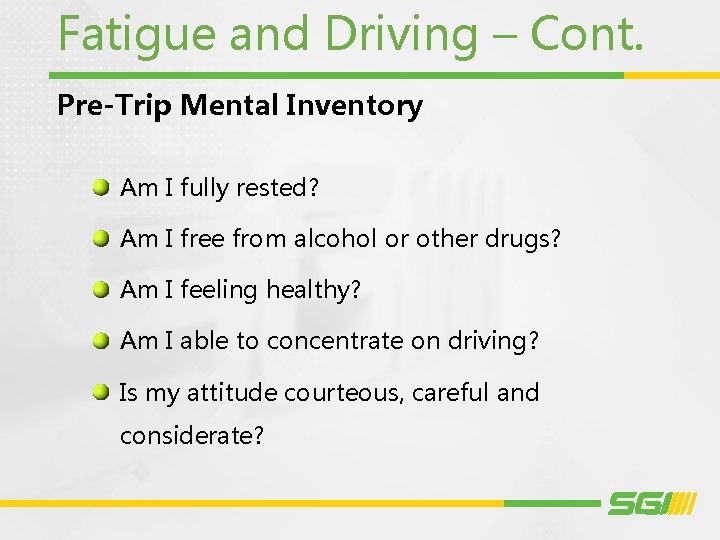 Fatigue and Driving – Cont.

Pre-Trip Mental Inventory

• Am I fully rested?
• Am I free from alcohol or other drugs?
• Am I feeling healthy?
• Am I able to concentrate on driving?
• Is my attitude courteous, careful and considerate?

SGI